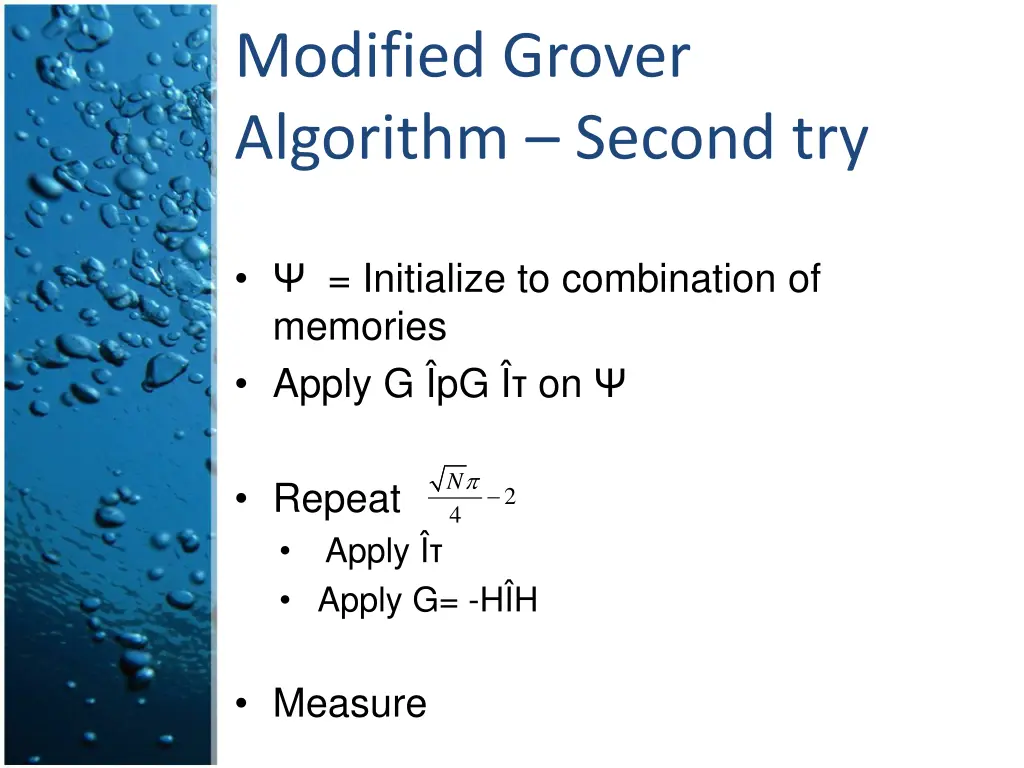 Modified Grover Algorithm – Second try

• Ψ = Initialize to combination of memories
• Apply G ÎpG Îτ on Ψ

• Repeat $\frac{\sqrt{N}\pi}{4} - 2$
  • Apply Îτ
  • Apply G= -HÎH

• Measure